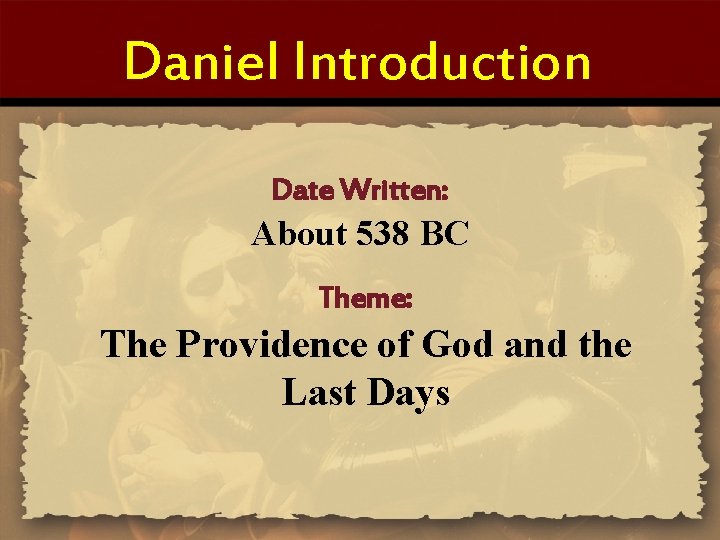 Daniel Introduction

Date Written:
About 538 BC

Theme:
The Providence of God and the Last Days